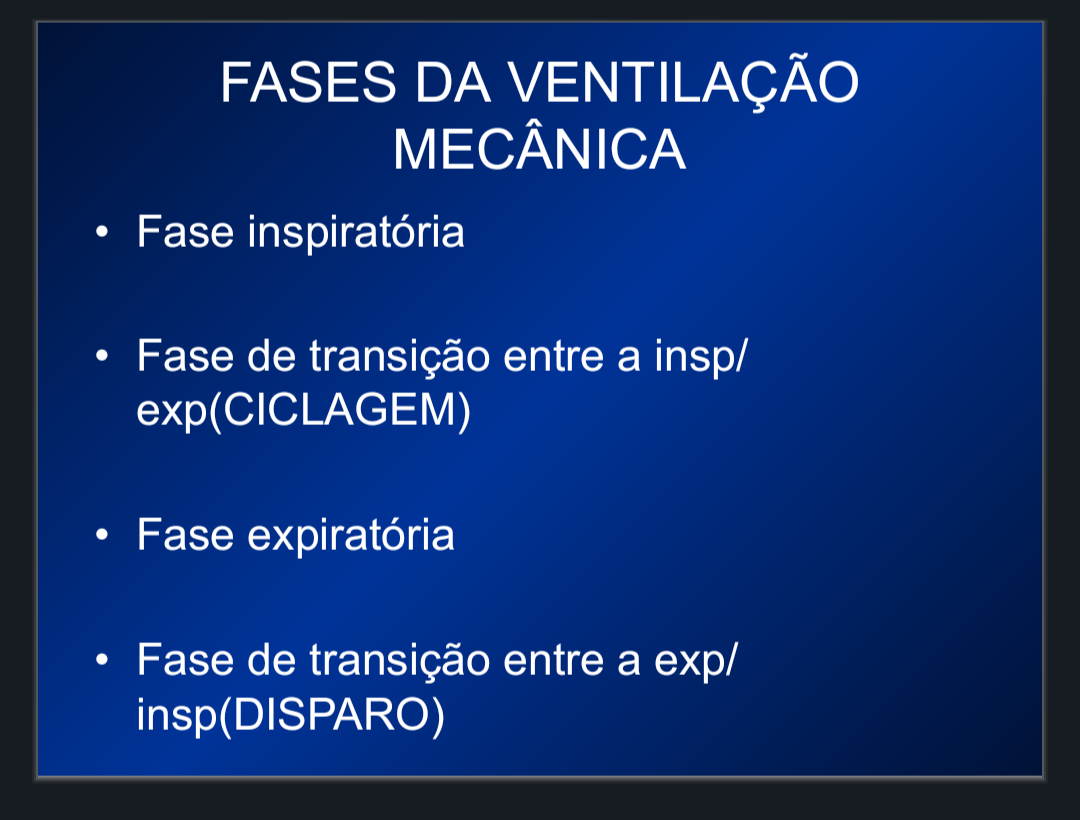 FASES DA VENTILAÇÃO MECÂNICA

• Fase inspiratória

• Fase de transição entre a insp/ exp(CICLAGEM)

• Fase expiratória

• Fase de transição entre a exp/ insp(DISPARO)